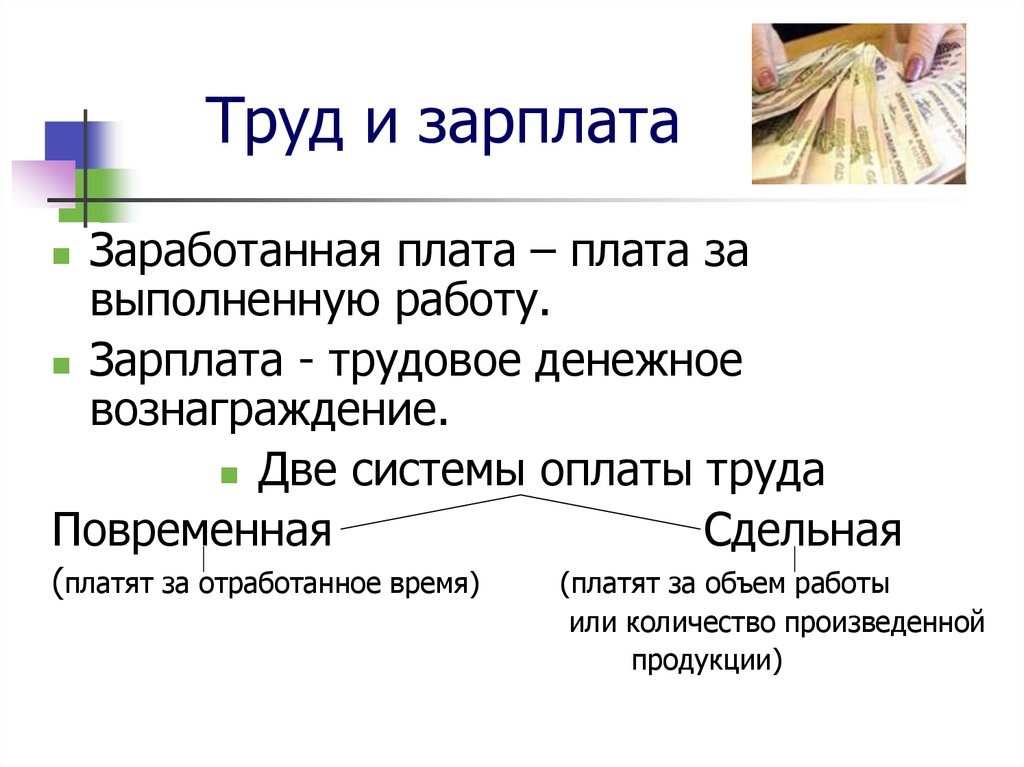 Труд и зарплата

Заработанная плата – плата за выполненную работу.

Зарплата - трудовое денежное вознаграждение.

Две системы оплаты труда

Повременная

(платят за отработанное время)

Сдельная

(платят за объем работы или количество произведенной продукции)